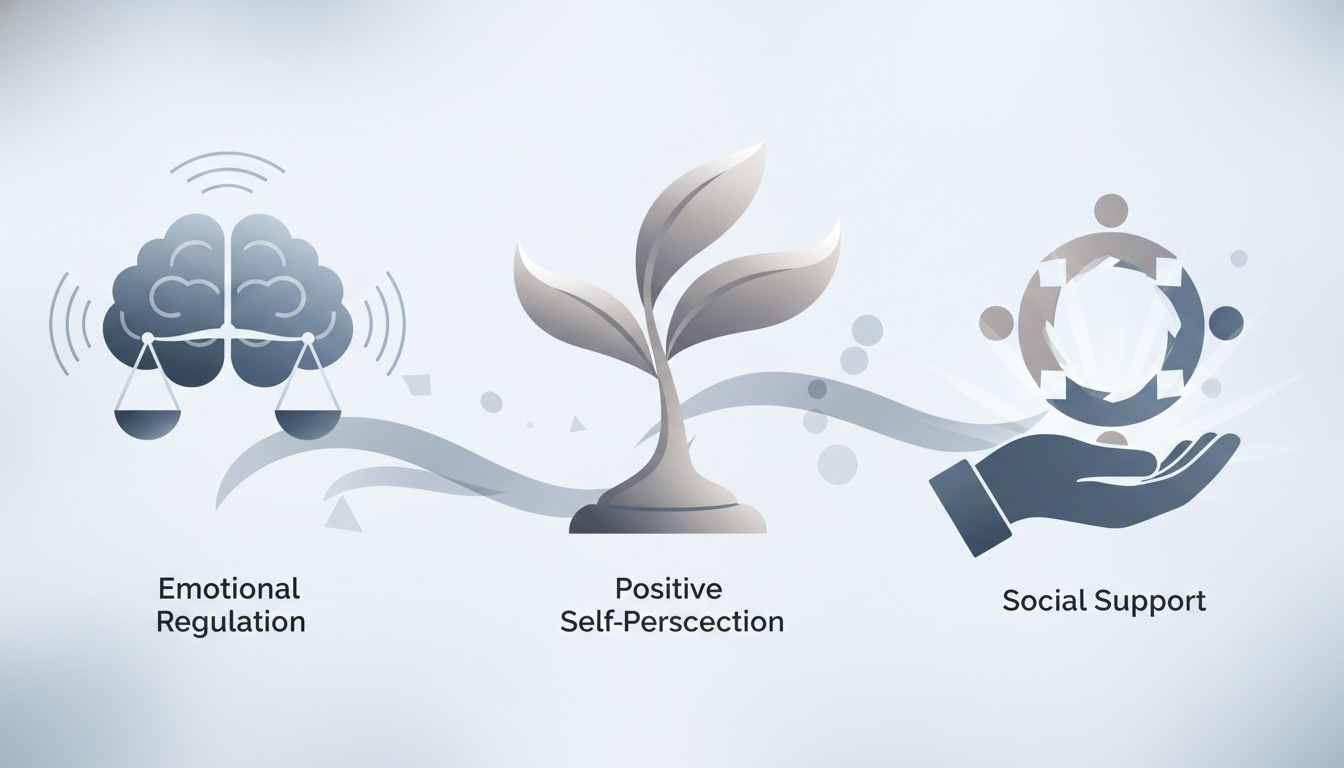 Emotional Regulation

Positive Self-Perscection

Social Support